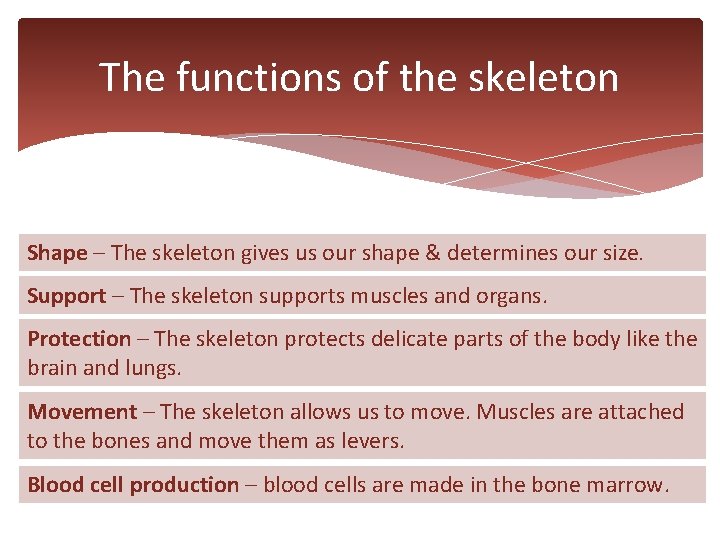 The functions of the skeleton

Shape – The skeleton gives us our shape & determines our size.

Support – The skeleton supports muscles and organs.

Protection – The skeleton protects delicate parts of the body like the brain and lungs.

Movement – The skeleton allows us to move. Muscles are attached to the bones and move them as levers.

Blood cell production – blood cells are made in the bone marrow.